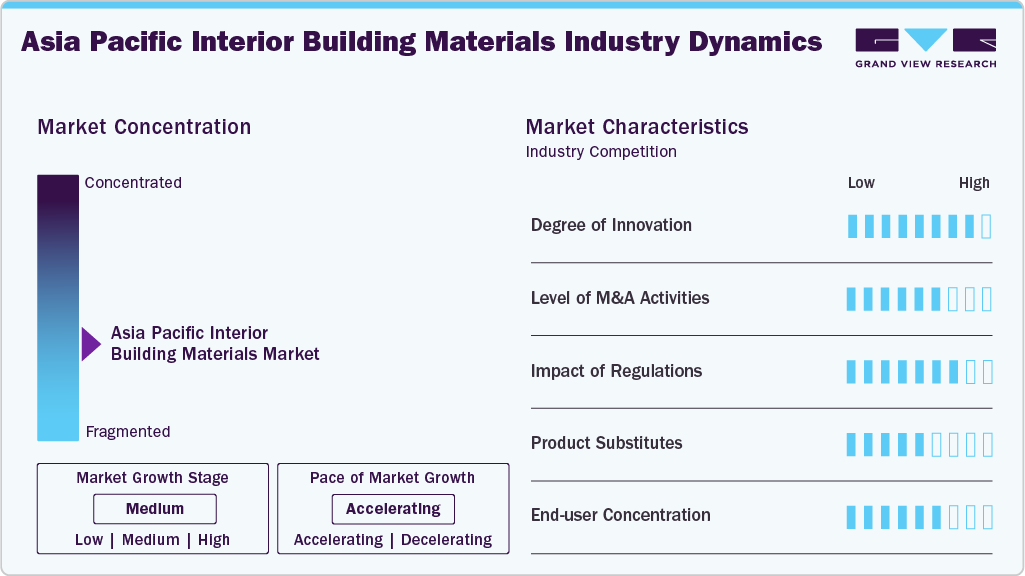 Asia Pacific Interior Building Materials Industry Dynamics

GRAND VIEW RESEARCH

Market Concentration

Concentrated

Asia Pacific Interior Building Materials Market

Fragmented

Market Growth Stage

Medium

Low | Medium | High

Pace of Market Growth

Accelerating

Accelerating | Decelerating

Market Characteristics

Industry Competition

Low High

Degree of Innovation

Level of M&A Activities

Impact of Regulations

Product Substitutes

End-user Concentration